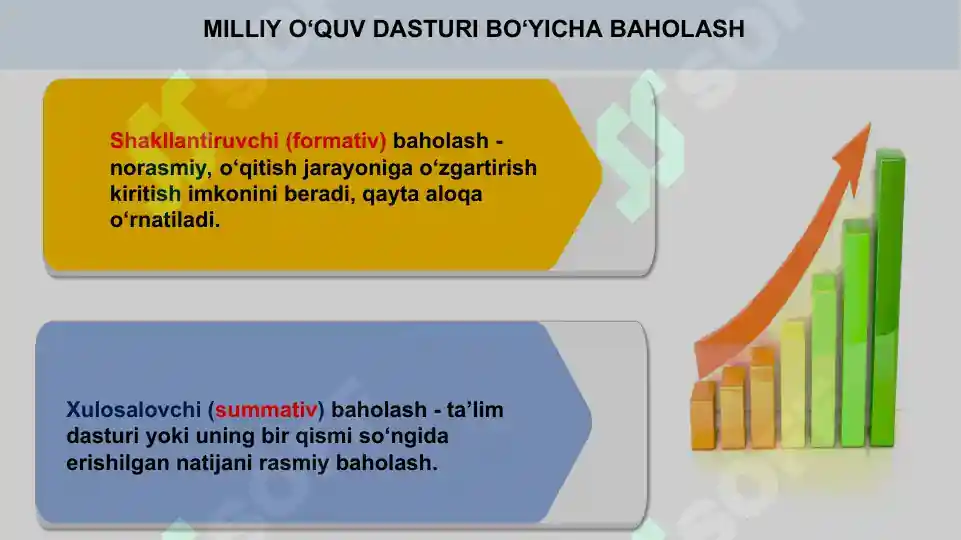 MILLIY O‘QUV DASTURI BO‘YICHA BAHOLASH

Shakllantiruvchi (formativ) baholash - norasmiy, o‘qitish jarayoniga o‘zgartirish kiritish imkonini beradi, qayta aloqa o‘rnatiladi.

Xulosalovchi (summativ) baholash - ta’lim dasturi yoki uning bir qismi so‘ngida erishilgan natijani rasmiy baholash.